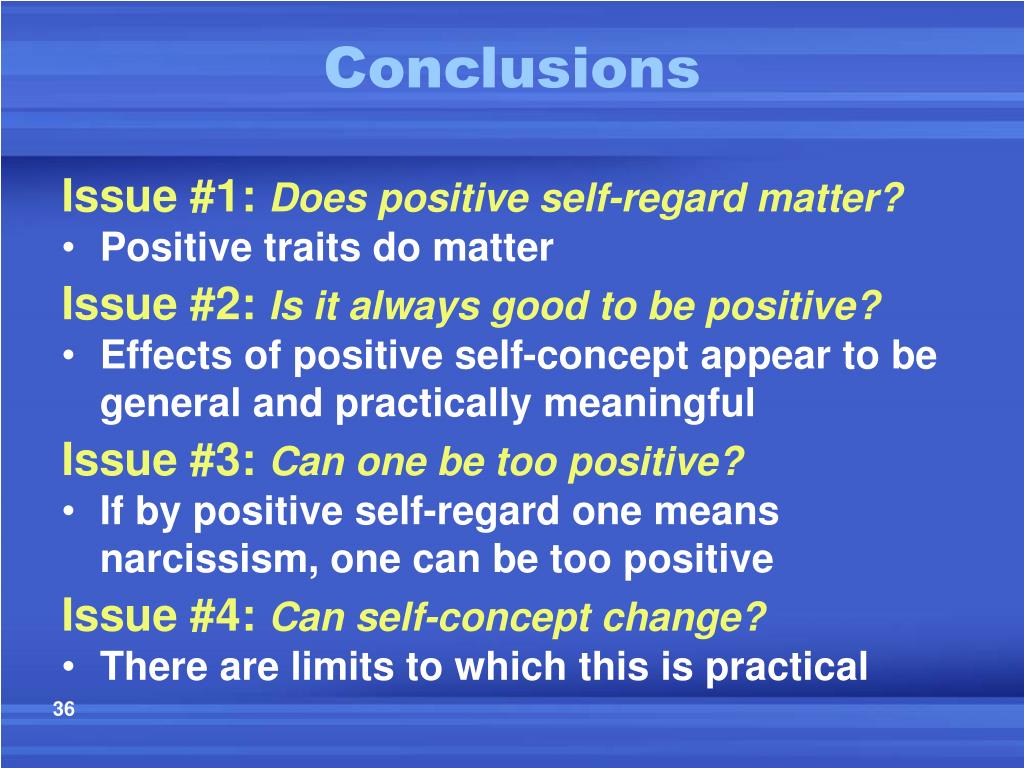 Conclusions

Issue #1: Does positive self-regard matter?
• Positive traits do matter

Issue #2: Is it always good to be positive?
• Effects of positive self-concept appear to be general and practically meaningful

Issue #3: Can one be too positive?
• If by positive self-regard one means narcissism, one can be too positive

Issue #4: Can self-concept change?
• There are limits to which this is practical

36